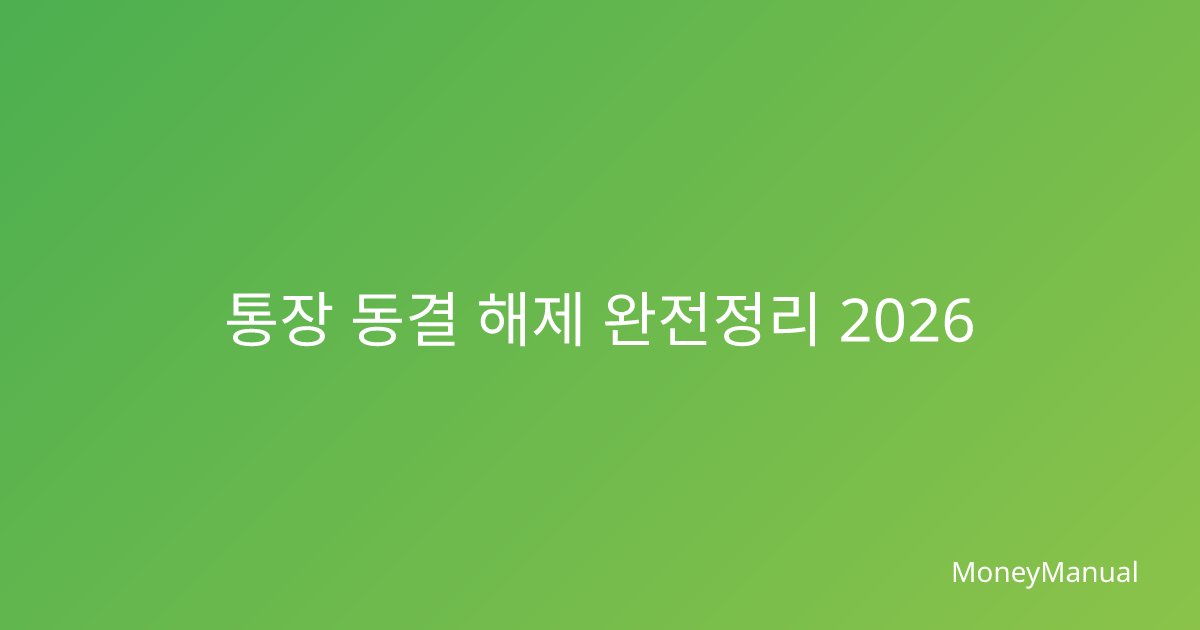 통장 동결 해제 완전정리 2026

MoneyManual